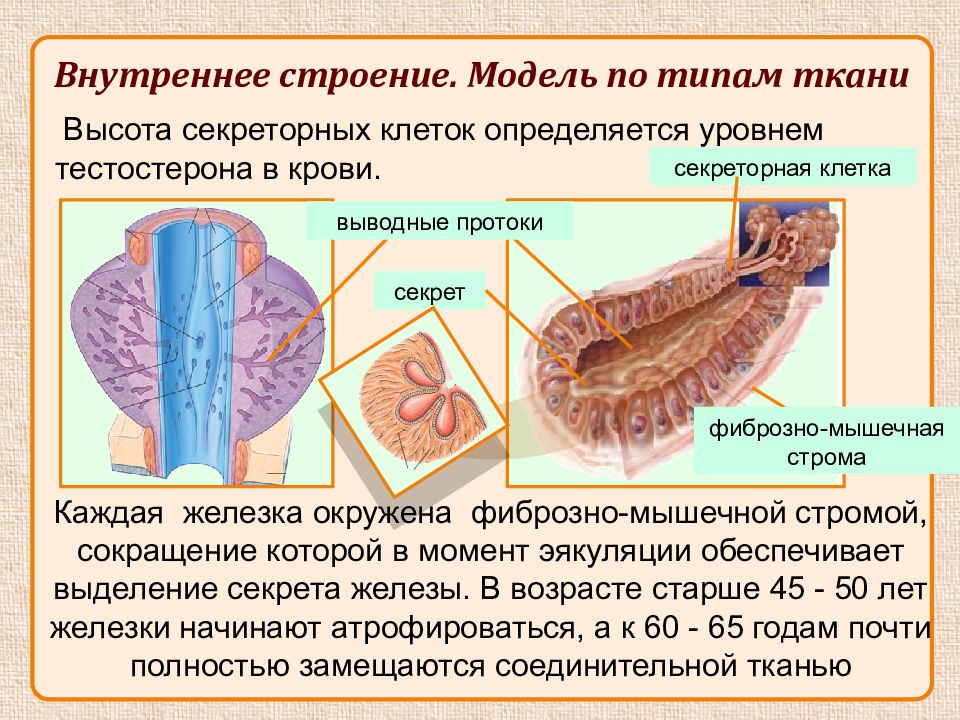 Внутреннее строение. Модель по типам ткани

Высота секреторных клеток определяется уровнем тестостерона в крови.

секреторная клетка

выводные протоки

секрет

фиброзно-мышечная строма

Каждая железка окружена фиброзно-мышечной стромой, сокращение которой в момент эякуляции обеспечивает выделение секрета железы. В возрасте старше 45 - 50 лет железки начинают атрофироваться, а к 60 - 65 годам почти полностью замещаются соединительной тканью